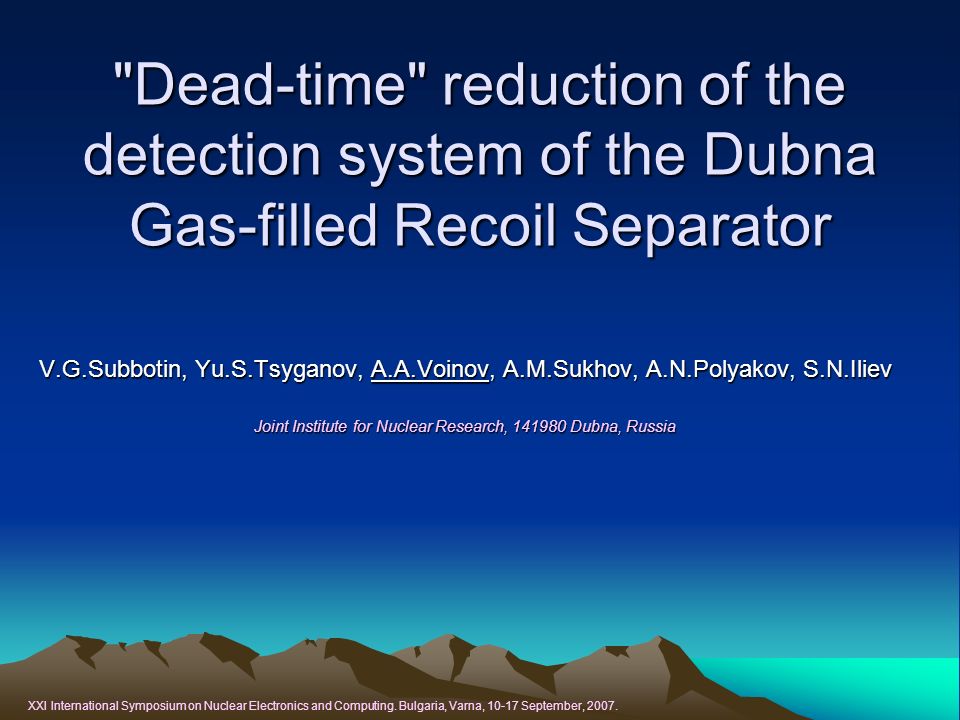 "Dead-time" reduction of the detection system of the Dubna Gas-filled Recoil Separator

V.G.Subbotin, Yu.S.Tsyganov, A.A.Voinov, A.M.Sukhov, A.N.Polyakov, S.N.Iliev

Joint Institute for Nuclear Research, 141980 Dubna, Russia

XXI International Symposium on Nuclear Electronics and Computing. Bulgaria, Varna, 10-17 September, 2007.